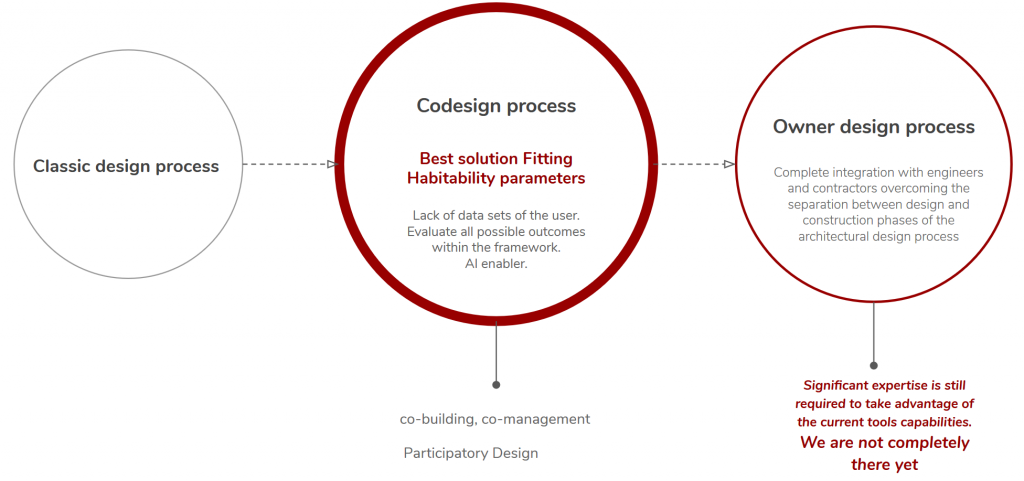 Classic design process

Codesign process

Best solution Fitting Habitability parameters

Lack of data sets of the user. Evaluate all possible outcomes within the framework. AI enabler.

co-building, co-management

Participatory Design

Owner design process

Complete integration with engineers and contractors overcoming the separation between design and construction phases of the architectural design process

Significant expertise is still required to take advantage of the current tools capabilities.

We are not completely there yet